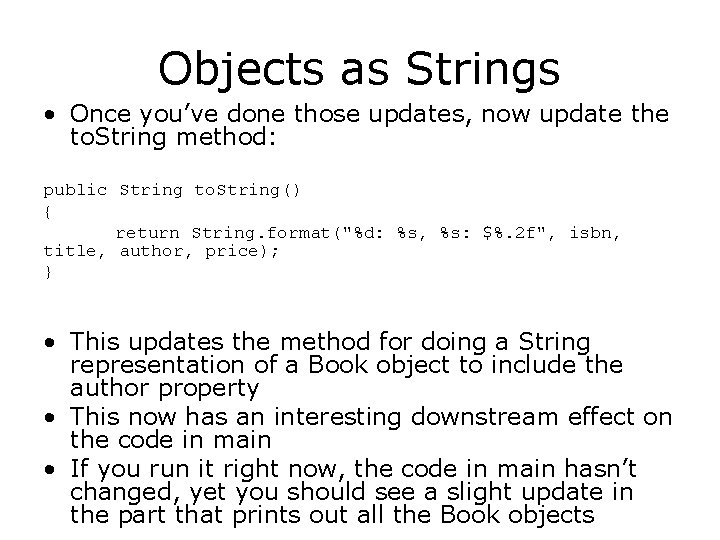 Objects as Strings

• Once you've done those updates, now update the toString method:

public String toString()
{
	return String.format("%d: %s, %s: $%.2f", isbn, title, author, price);
}

• This updates the method for doing a String representation of a Book object to include the author property
• This now has an interesting downstream effect on the code in main
• If you run it right now, the code in main hasn't changed, yet you should see a slight update in the part that prints out all the Book objects